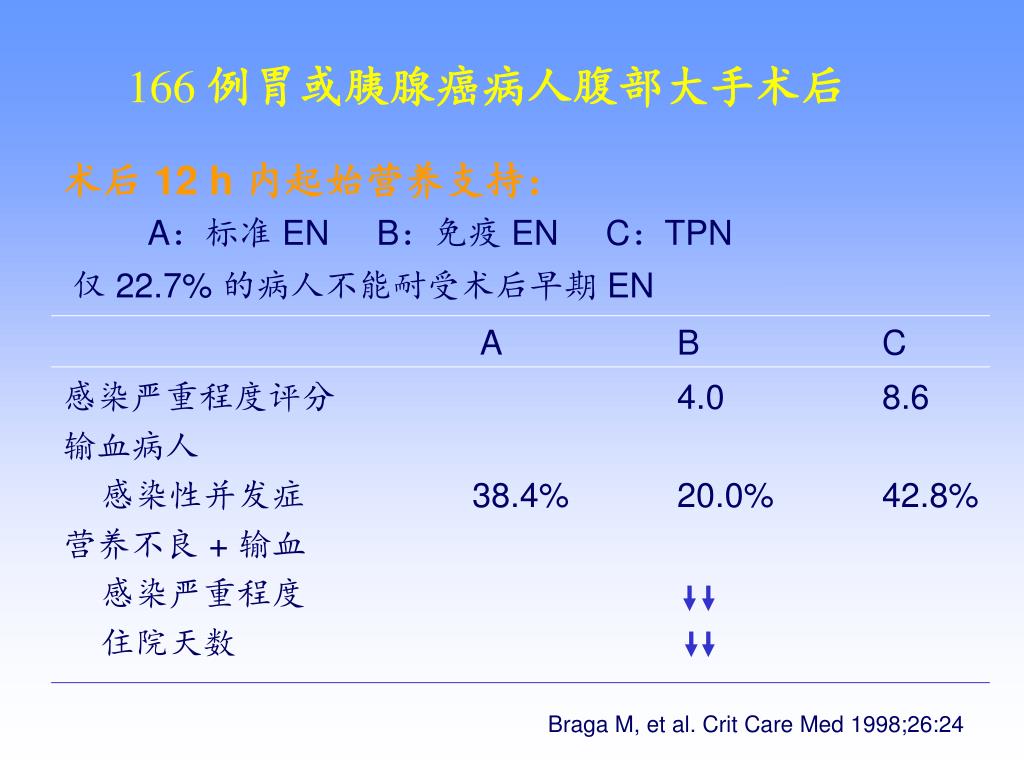 166 例胃或胰腺癌病人腹部大手术后

术后 12 h 内起始营养支持：

A：标准 EN　B：免疫 EN　C：TPN

仅 22.7% 的病人不能耐受术后早期 EN

| | A | B | C |
|---|---|---|---|
| 感染严重程度评分 | | 4.0 | 8.6 |
| 输血病人 | | | |
| 感染性并发症 | 38.4% | 20.0% | 42.8% |
| 营养不良 + 输血 | | | |
| 感染严重程度 | | ↓↓ | |
| 住院天数 | | ↓↓ | |

Braga M, et al. Crit Care Med 1998;26:24